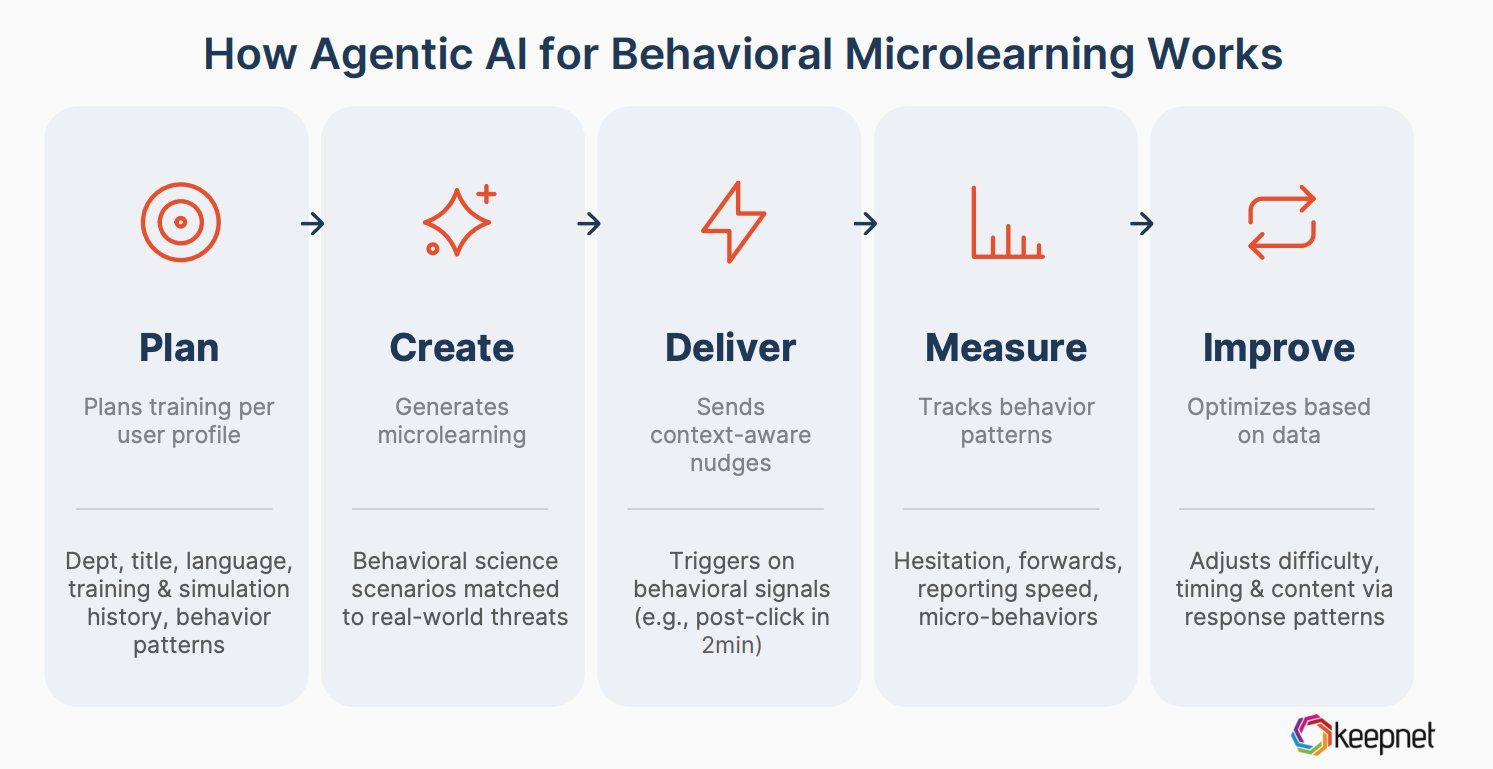 How Agentic AI for Behavioral Microlearning Works

Plan

Plans training per user profile

Dept, title, language, training & simulation history, behavior patterns

Create

Generates microlearning

Behavioral science scenarios matched to real-world threats

Deliver

Sends context-aware nudges

Triggers on behavioral signals (e.g., post-click in 2min)

Measure

Tracks behavior patterns

Hesitation, forwards, reporting speed, micro-behaviors

Improve

Optimizes based on data

Adjusts difficulty, timing & content via response patterns

keepnet